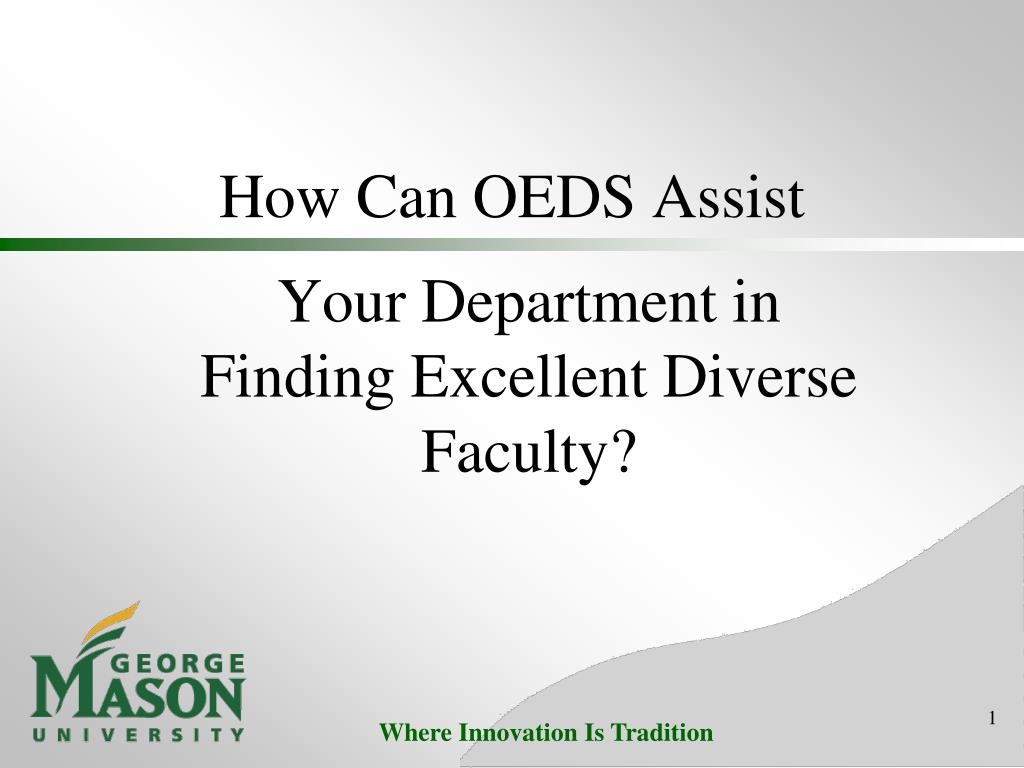 How Can OEDS Assist

Your Department in Finding Excellent Diverse Faculty?

GEORGE MASON UNIVERSITY

Where Innovation Is Tradition

1